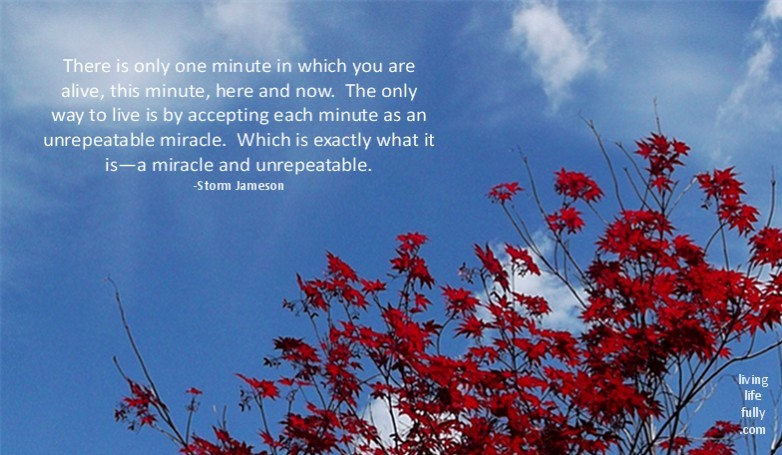 There is only one minute in which you are alive, this minute, here and now. The only way to live is by accepting each minute as an unrepeatable miracle. Which is exactly what it is—a miracle and unrepeatable.
-Storm Jameson

living life fully .com